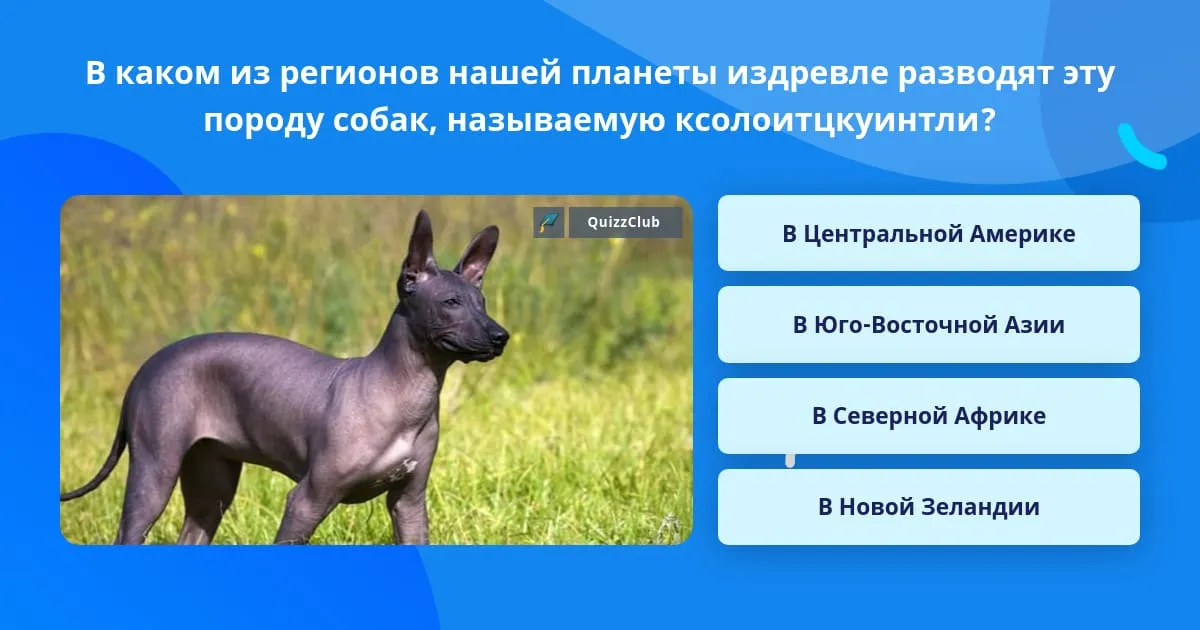 В каком из регионов нашей планеты издревле разводят эту породу собак, называемую ксолоитцкуинтли?

QuizzClub

В Центральной Америке

В Юго-Восточной Азии

В Северной Африке

В Новой Зеландии